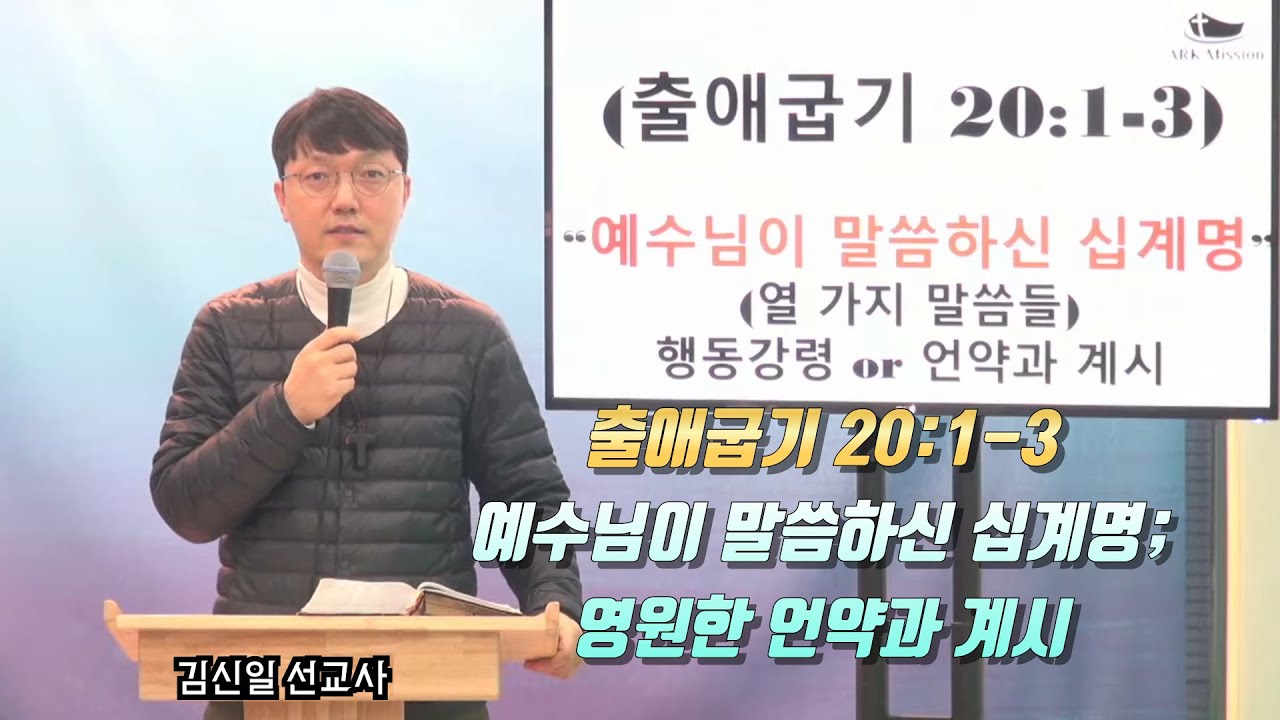 ARK Mission

(출애굽기 20:1-3)

"예수님이 말씀하신 십계명"

(열 가지 말씀들)

행동강령 or 언약과 계시

출애굽기 20:1-3

예수님이 말씀하신 십계명;

영원한 언약과 계시

김신일 선교사